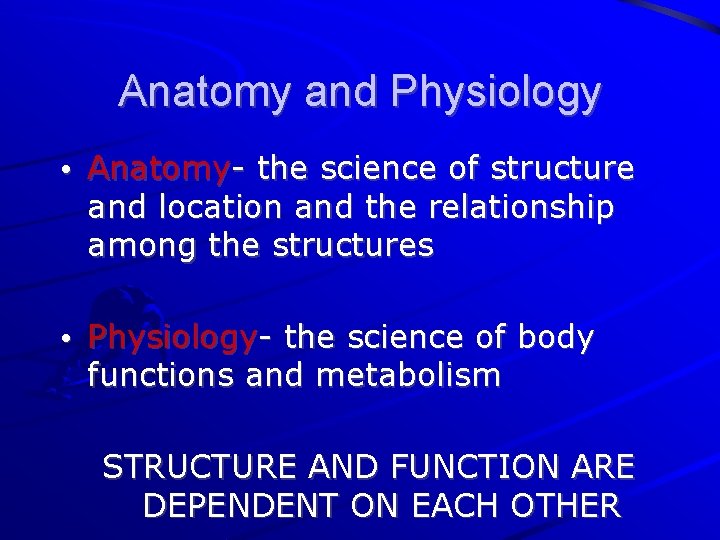 Anatomy and Physiology

• Anatomy- the science of structure and location and the relationship among the structures

• Physiology- the science of body functions and metabolism

STRUCTURE AND FUNCTION ARE DEPENDENT ON EACH OTHER